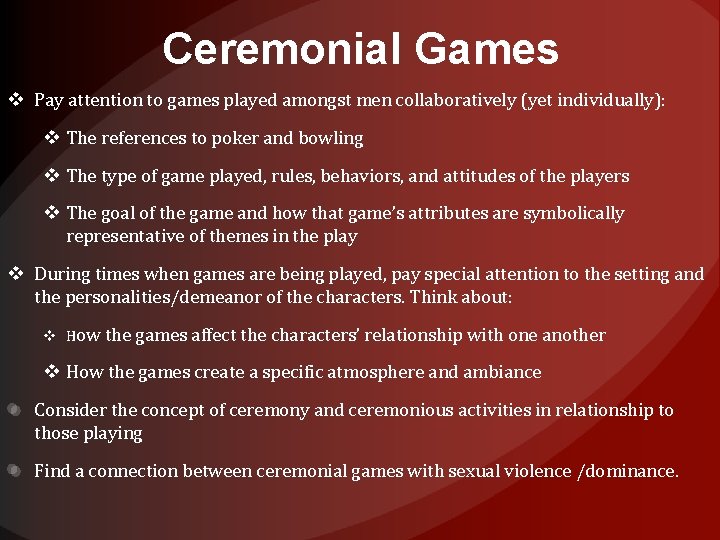 Ceremonial Games

❖ Pay attention to games played amongst men collaboratively (yet individually):

❖ The references to poker and bowling

❖ The type of game played, rules, behaviors, and attitudes of the players

❖ The goal of the game and how that game's attributes are symbolically representative of themes in the play

❖ During times when games are being played, pay special attention to the setting and the personalities/demeanor of the characters. Think about:

❖ How the games affect the characters' relationship with one another

❖ How the games create a specific atmosphere and ambiance

Consider the concept of ceremony and ceremonious activities in relationship to those playing

Find a connection between ceremonial games with sexual violence /dominance.